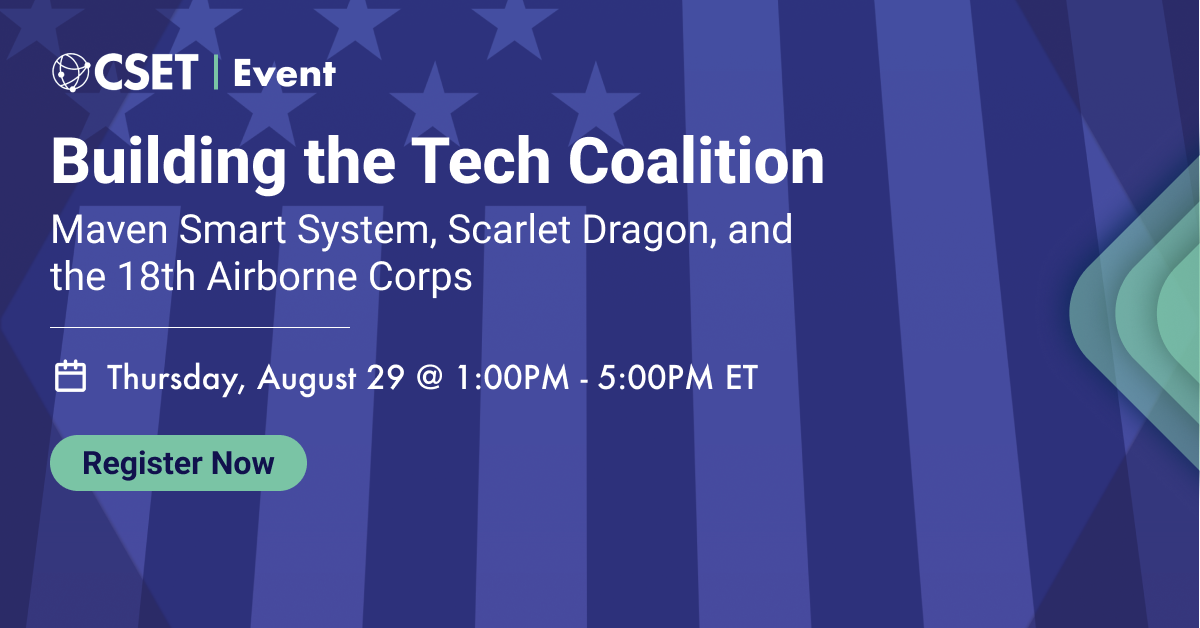 CSET | Event

Building the Tech Coalition

Maven Smart System, Scarlet Dragon, and the 18th Airborne Corps

Thursday, August 29 @ 1:00PM - 5:00PM ET

Register Now